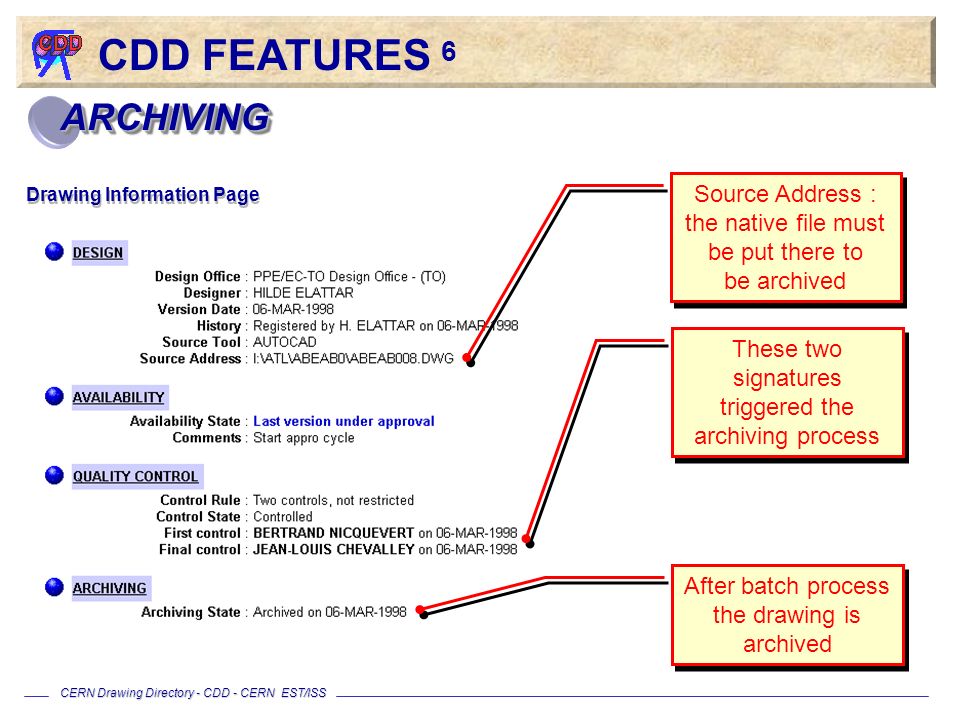 CDD

CDD FEATURES 6

ARCHIVING

Drawing Information Page

DESIGN

Design Office : PPE/EC-TO Design Office - (TO)
Designer : HILDE ELATTAR
Version Date : 06-MAR-1998
History : Registered by H. ELATTAR on 06-MAR-1998
Source Tool : AUTOCAD
Source Address : I:\ATL\ABEAB0\ABEAB008.DWG

AVAILABILITY

Availability State : Last version under approval
Comments : Start appro cycle

QUALITY CONTROL

Control Rule : Two controls, not restricted
Control State : Controlled
First control : BERTRAND NICQUEVERT on 06-MAR-1998
Final control : JEAN-LOUIS CHEVALLEY on 06-MAR-1998

ARCHIVING

Archiving State : Archived on 06-MAR-1998

Source Address : the native file must be put there to be archived

These two signatures triggered the archiving process

After batch process the drawing is archived

CERN Drawing Directory - CDD - CERN EST/ISS